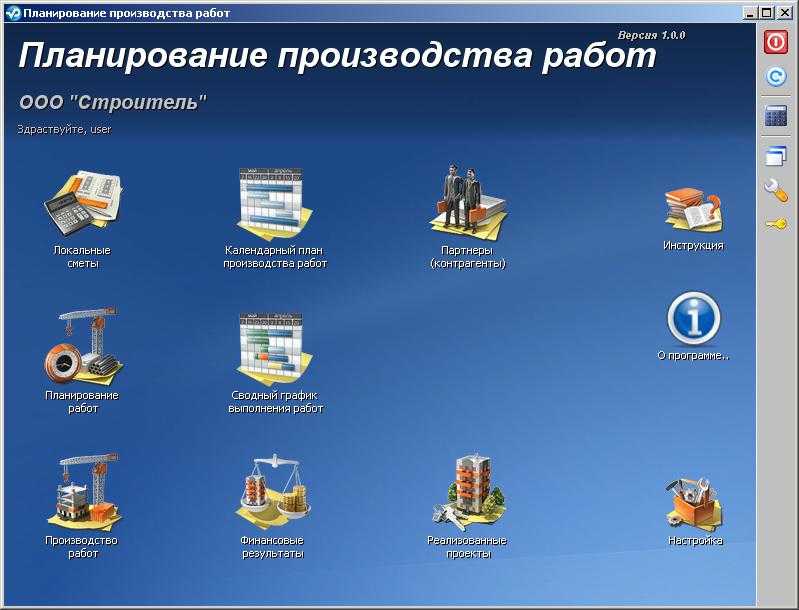 Планирование производства работ

Версия 1.0.0

Планирование производства работ

ООО "Строитель"

Здраствуйте, user

Локальные сметы

Календарный план производства работ

Партнеры (контрагенты)

Инструкция

Планирование работ

Сводный график выполнения работ

О программе..

Производство работ

Финансовые результаты

Реализованные проекты

Настройка